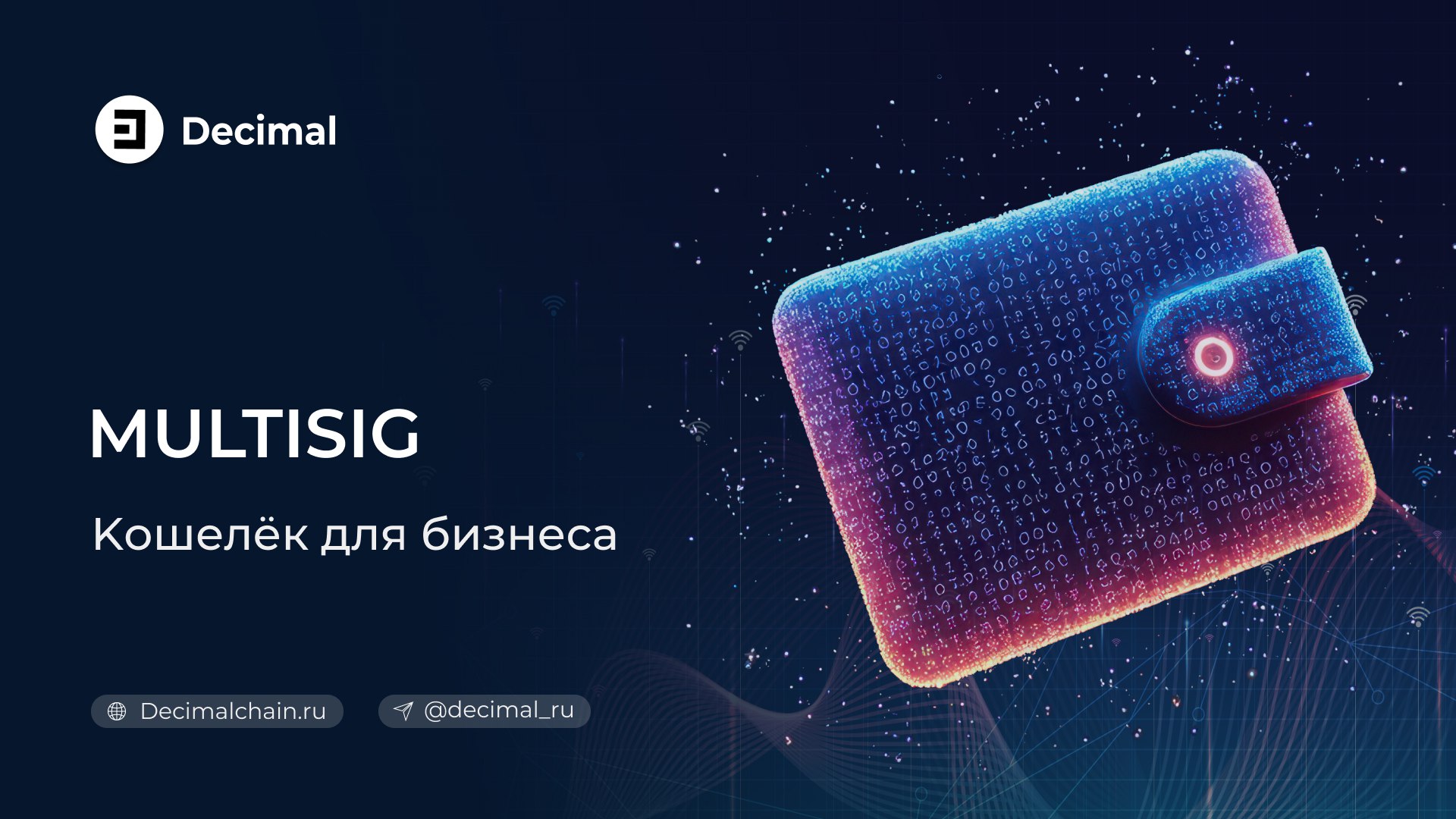 Decimal

MULTISIG

Кошелёк для бизнеса

Decimalchain.ru

@decimal_ru